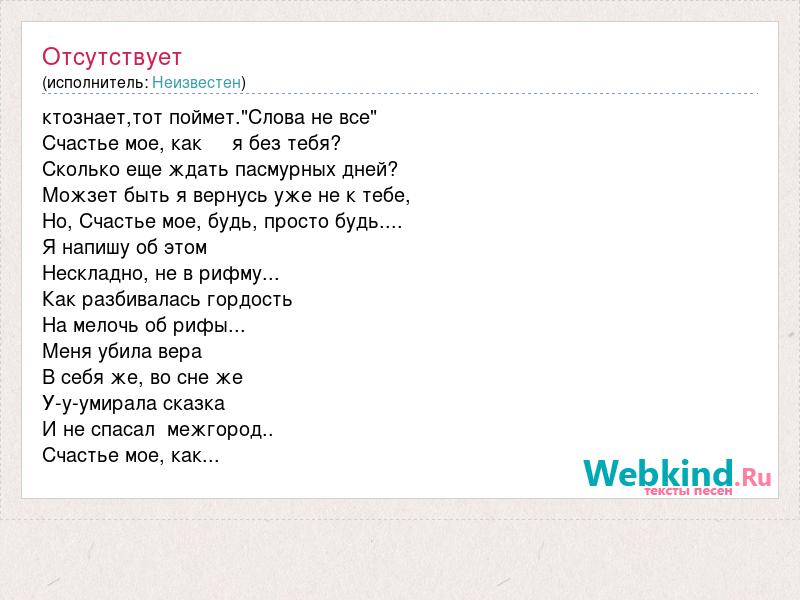 Отсутствует
(исполнитель: Неизвестен)

ктознает,тот поймет."Слова не все"
Счастье мое, как я без тебя?
Сколько еще ждать пасмурных дней?
Можзет быть я вернусь уже не к тебе,
Но, Счастье мое, будь, просто будь....
Я напишу об этом
Нескладно, не в рифму...
Как разбивалась гордость
На мелочь об рифы...
Меня убила вера
В себя же, во сне же
У-у-умирала сказка
И не спасал межгород..
Счастье мое, как...

Webkind.Ru
тексты песен